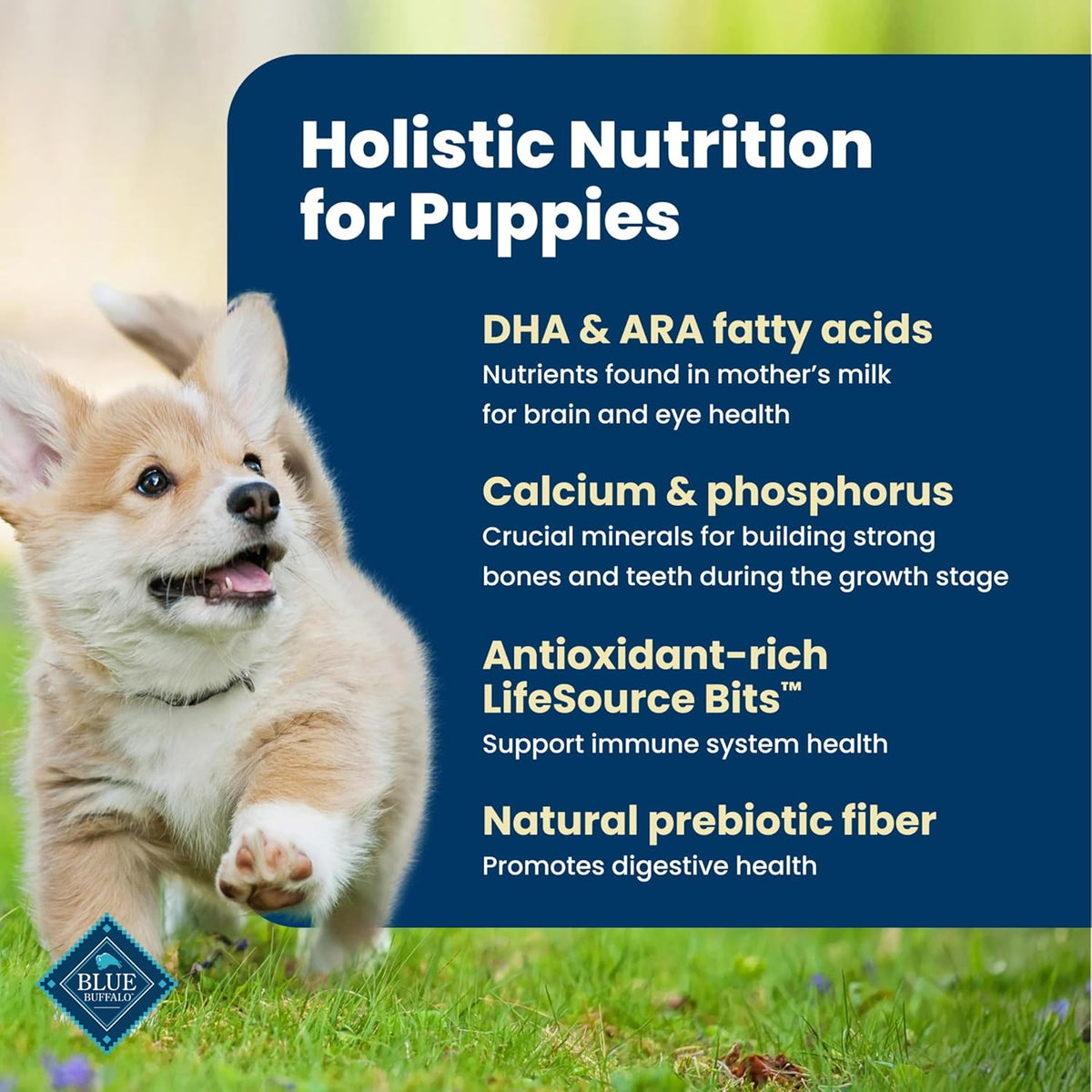 Holistic Nutrition for Puppies

DHA & ARA fatty acids
Nutrients found in mother's milk for brain and eye health

Calcium & phosphorus
Crucial minerals for building strong bones and teeth during the growth stage

Antioxidant-rich LifeSource Bits™
Support immune system health

Natural prebiotic fiber
Promotes digestive health

BLUE BUFFALO